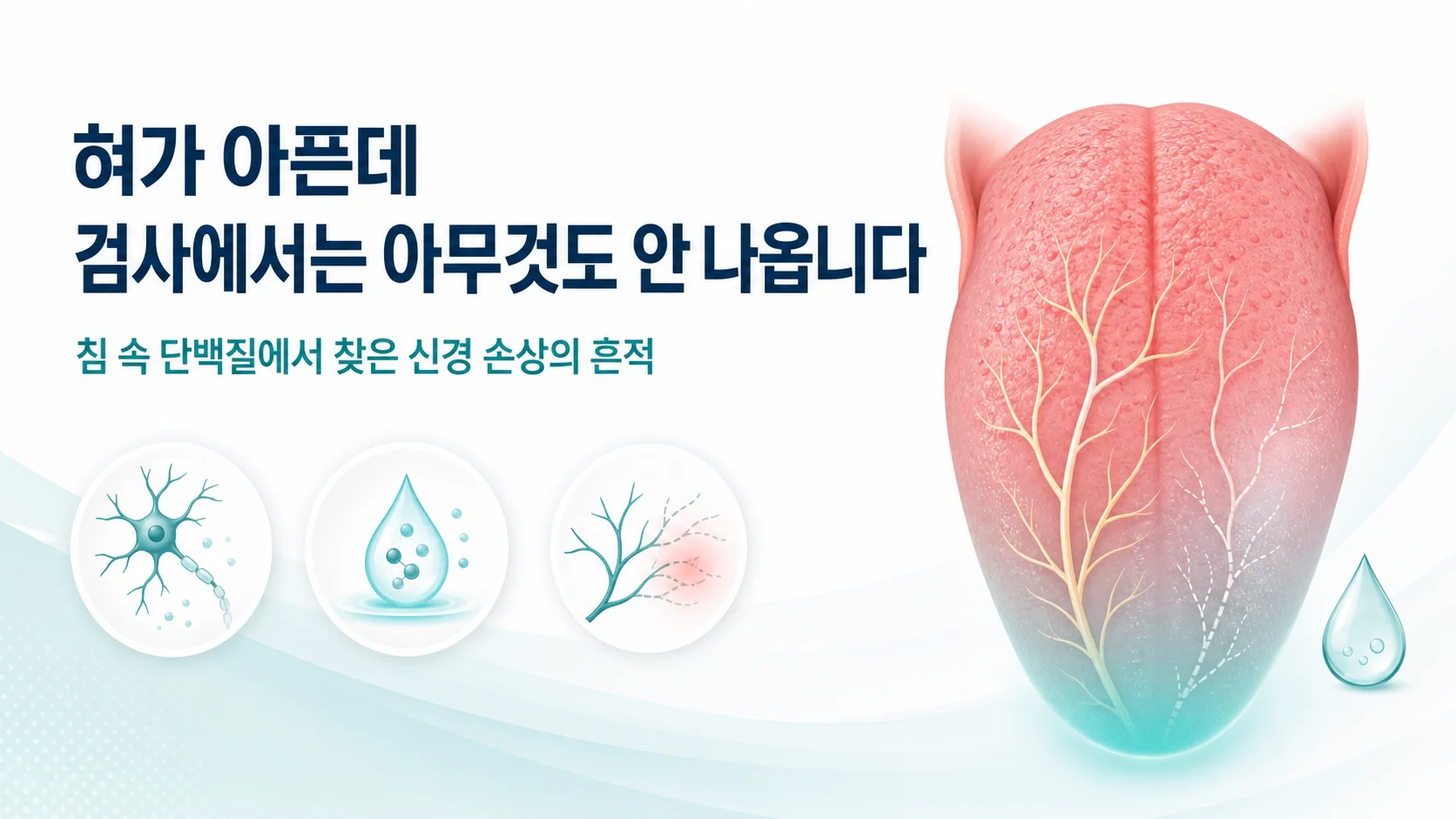 혀가 아픈데
검사에서는 아무것도 안 나옵니다

침 속 단백질에서 찾은 신경 손상의 흔적